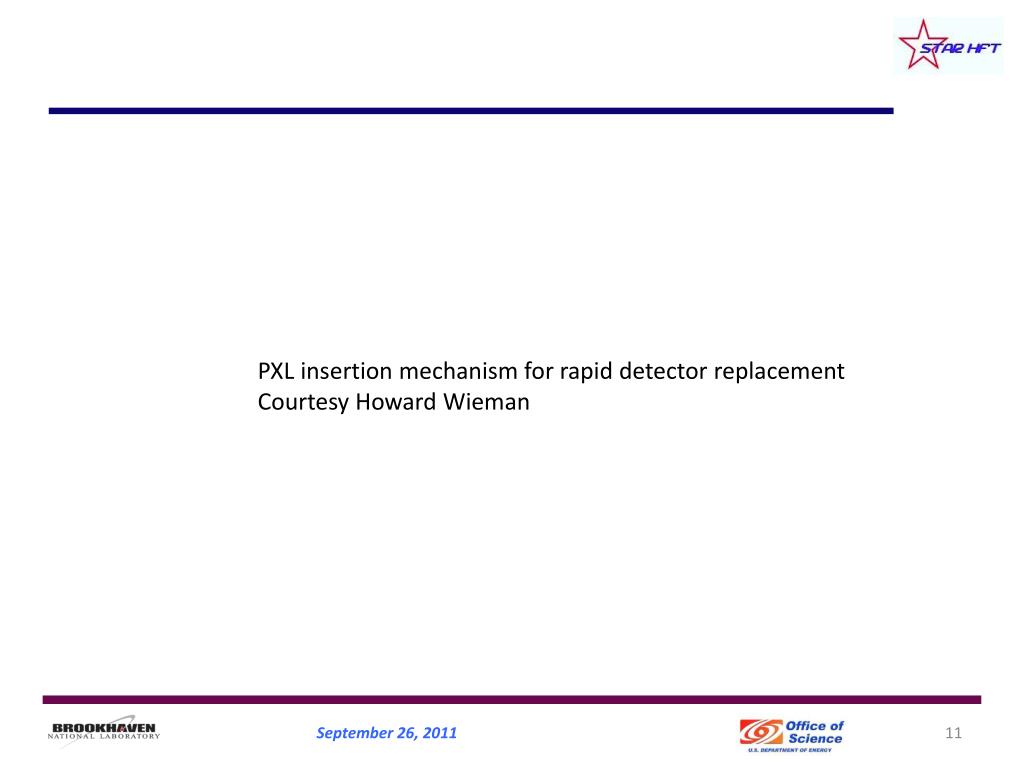 STAR HFT

PXL insertion mechanism for rapid detector replacement
Courtesy Howard Wieman

BROOKHAVEN
NATIONAL LABORATORY

September 26, 2011

Office of Science
U.S. DEPARTMENT OF ENERGY

11